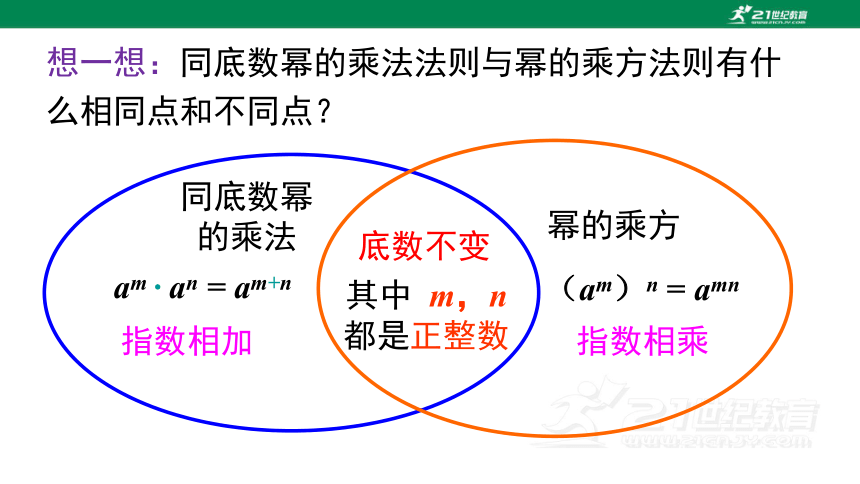 21世纪教育

想一想：同底数幂的乘法法则与幂的乘方法则有什么相同点和不同点？

同底数幂的乘法

$a^m \cdot a^n = a^{m+n}$

指数相加

底数不变

其中 $m$，$n$ 都是正整数

幂的乘方

$(a^m)^n = a^{mn}$

指数相乘

21世纪教育